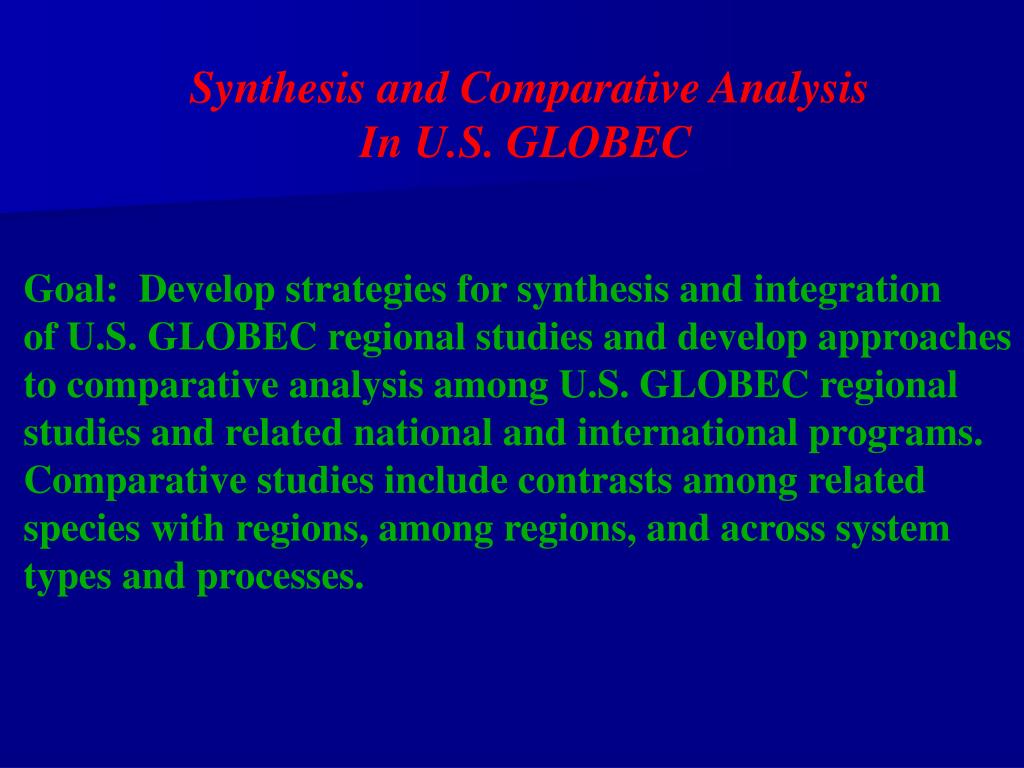 Synthesis and Comparative Analysis
In U.S. GLOBEC

Goal: Develop strategies for synthesis and integration of U.S. GLOBEC regional studies and develop approaches to comparative analysis among U.S. GLOBEC regional studies and related national and international programs. Comparative studies include contrasts among related species with regions, among regions, and across system types and processes.